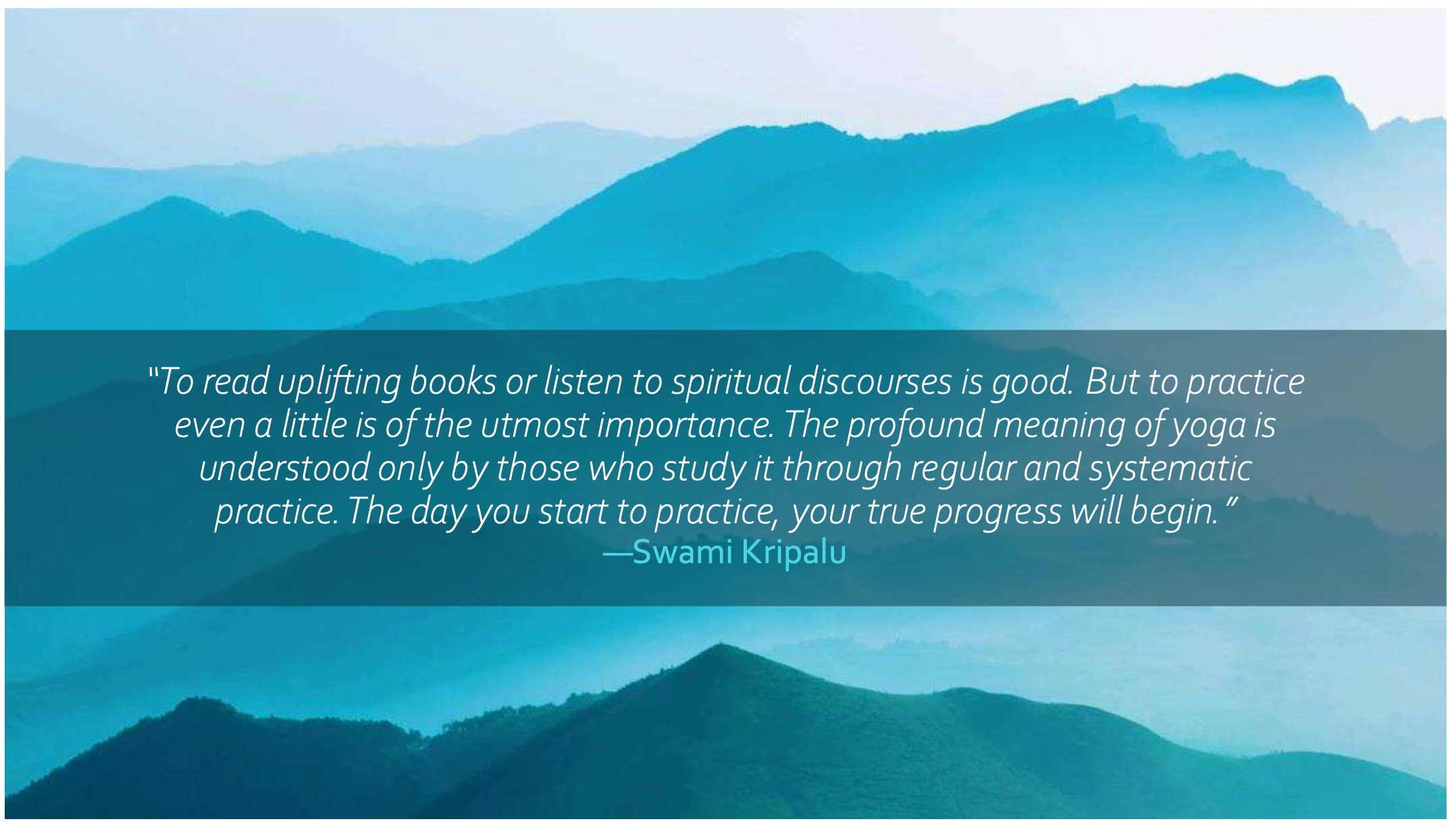 "To read uplifting books or listen to spiritual discourses is good. But to practice even a little is of the utmost importance. The profound meaning of yoga is understood only by those who study it through regular and systematic practice. The day you start to practice, your true progress will begin."
—Swami Kripalu